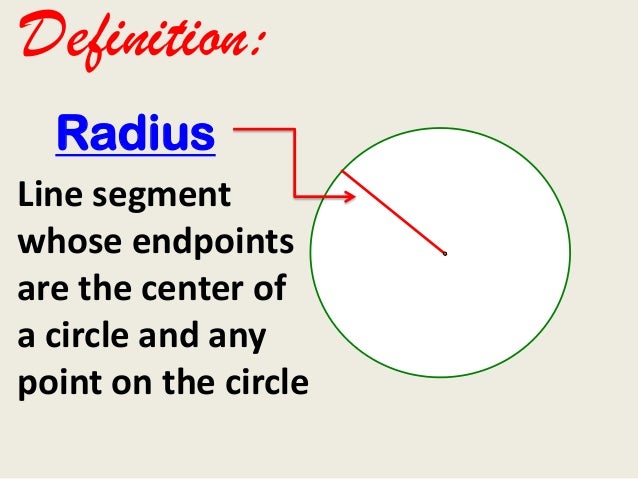 Definition:

Radius

Line segment whose endpoints are the center of a circle and any point on the circle